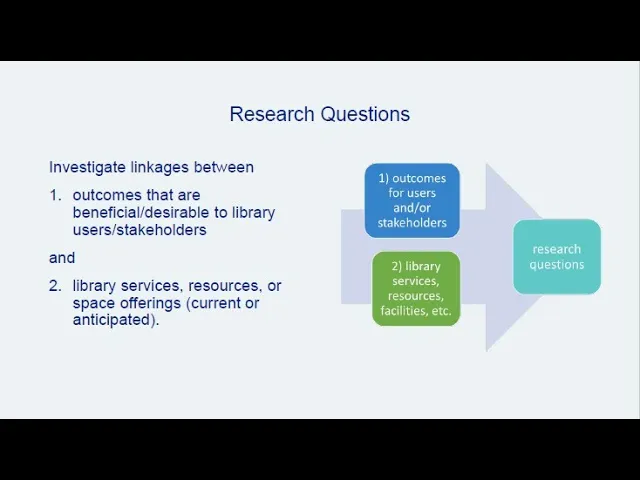 Research Questions

Investigate linkages between

1. outcomes that are beneficial/desirable to library users/stakeholders

and

2. library services, resources, or space offerings (current or anticipated).

1) outcomes for users and/or stakeholders

2) library services, resources, facilities, etc.

research questions